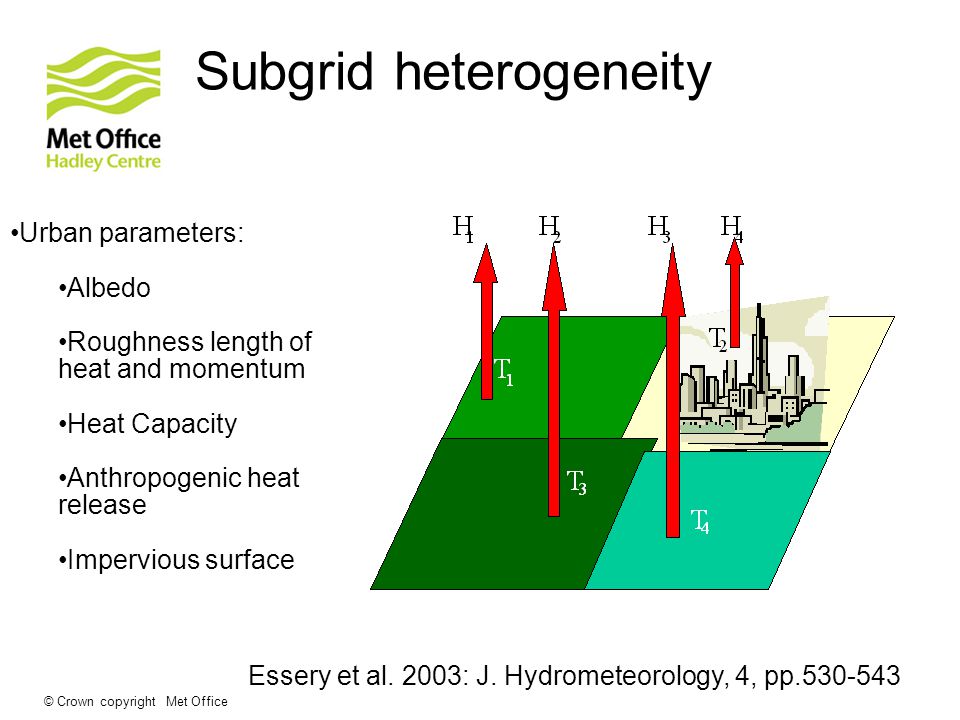 Met Office
Hadley Centre

Subgrid heterogeneity

•Urban parameters:

•Albedo

•Roughness length of heat and momentum

•Heat Capacity

•Anthropogenic heat release

•Impervious surface

$H_1$ $H_2$ $H_3$ $H_4$

$T_1$ $T_2$ $T_3$ $T_4$

Essery et al. 2003: J. Hydrometeorology, 4, pp.530-543

© Crown copyright Met Office